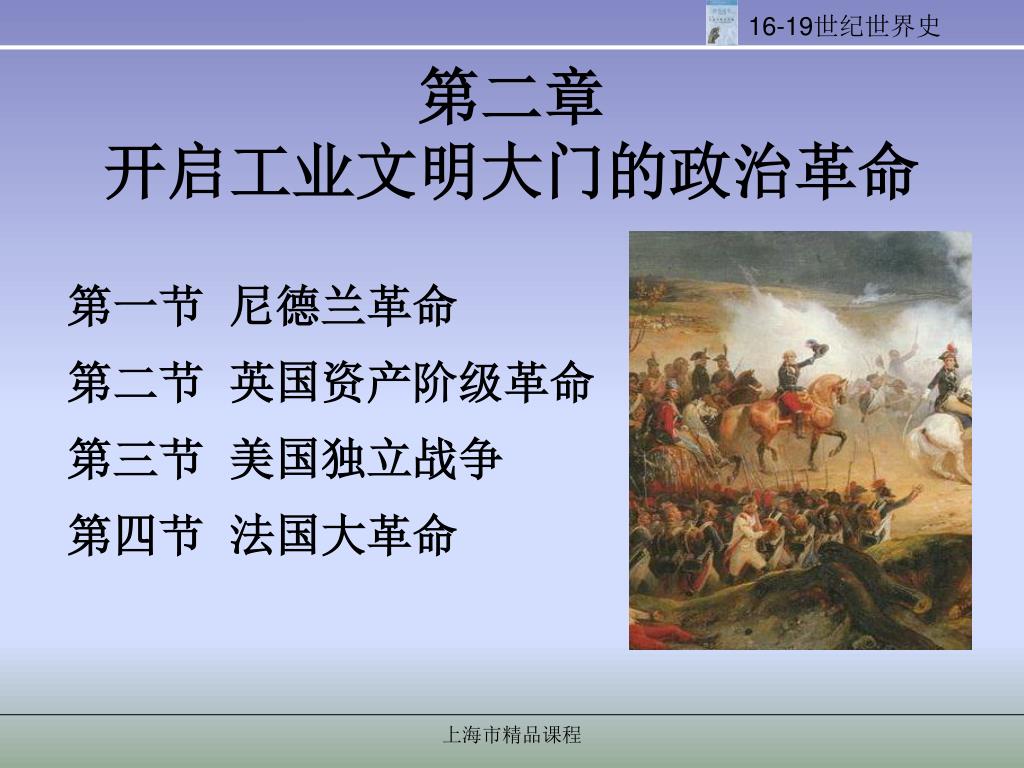 16-19世纪世界史

第二章
开启工业文明大门的政治革命

第一节 尼德兰革命

第二节 英国资产阶级革命

第三节 美国独立战争

第四节 法国大革命

上海市精品课程